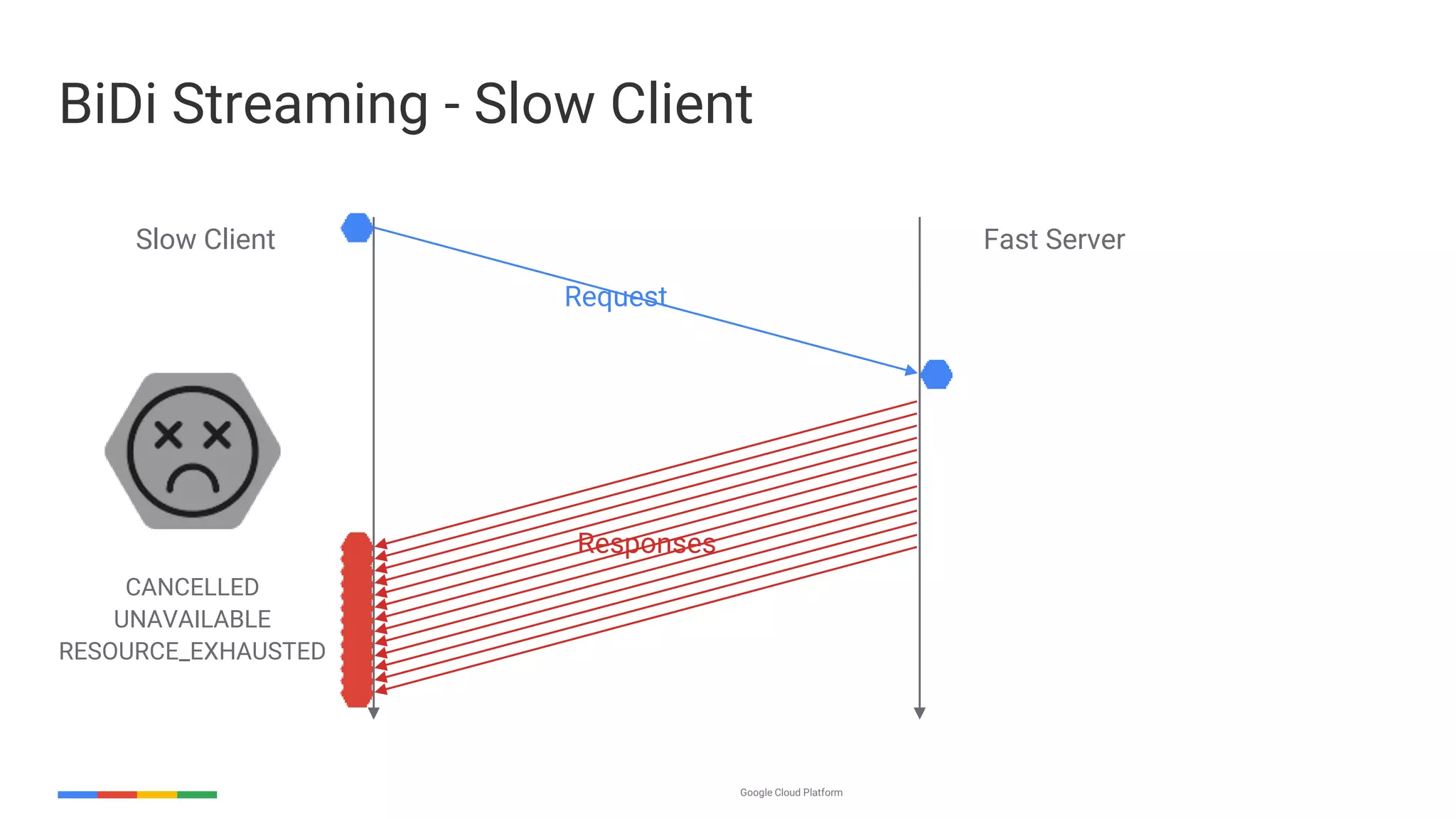 BiDi Streaming - Slow Client

Slow Client

Fast Server

Request

Responses

CANCELLED
UNAVAILABLE
RESOURCE_EXHAUSTED

Google Cloud Platform